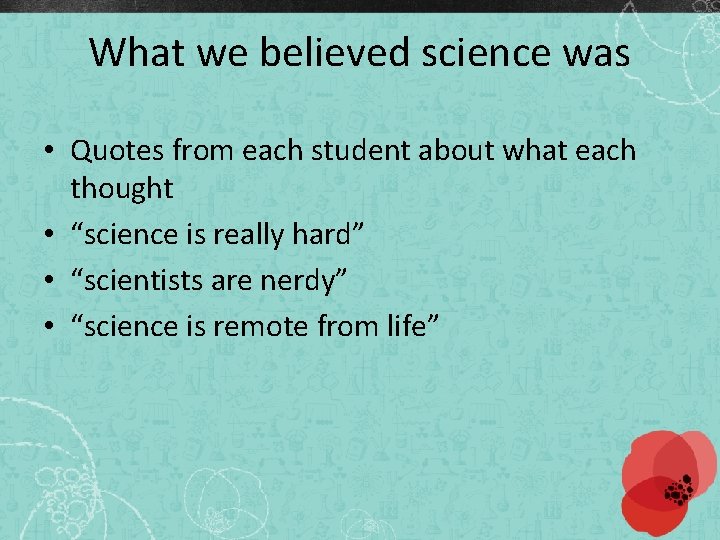 What we believed science was

• Quotes from each student about what each thought
• “science is really hard”
• “scientists are nerdy”
• “science is remote from life”